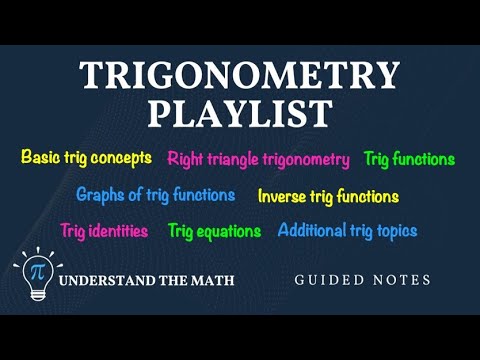 TRIGONOMETRY PLAYLIST

Basic trig concepts Right triangle trigonometry Trig functions

Graphs of trig functions Inverse trig functions

Trig identities Trig equations Additional trig topics

$\pi$

UNDERSTAND THE MATH

GUIDED NOTES